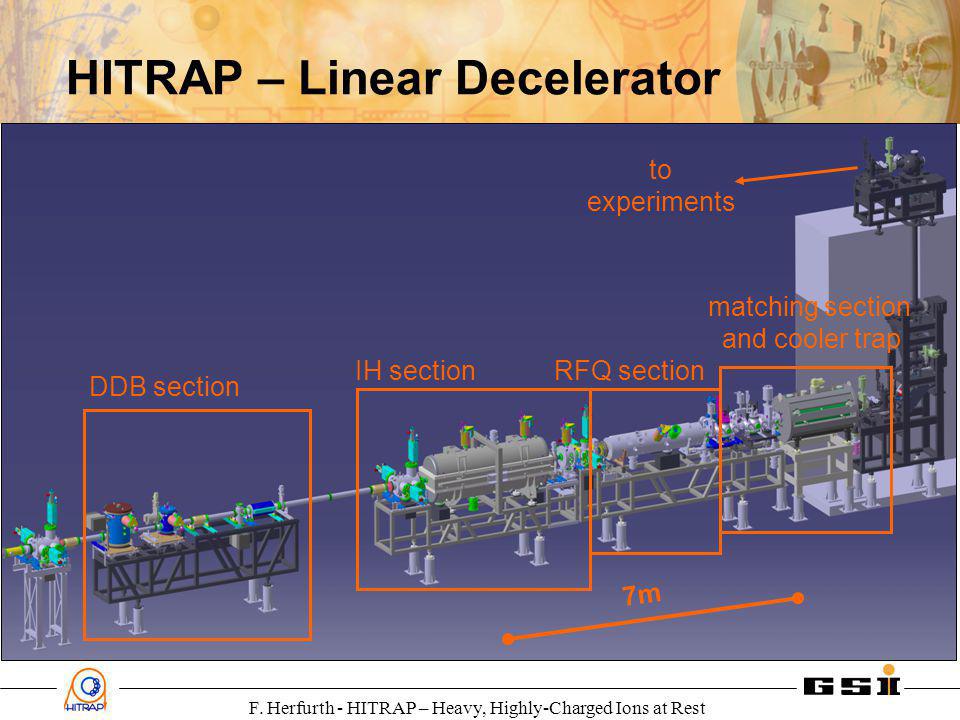 HITRAP – Linear Decelerator

to experiments

matching section and cooler trap

DDB section

IH section

RFQ section

7m

HITRAP

GSI

F. Herfurth - HITRAP – Heavy, Highly-Charged Ions at Rest